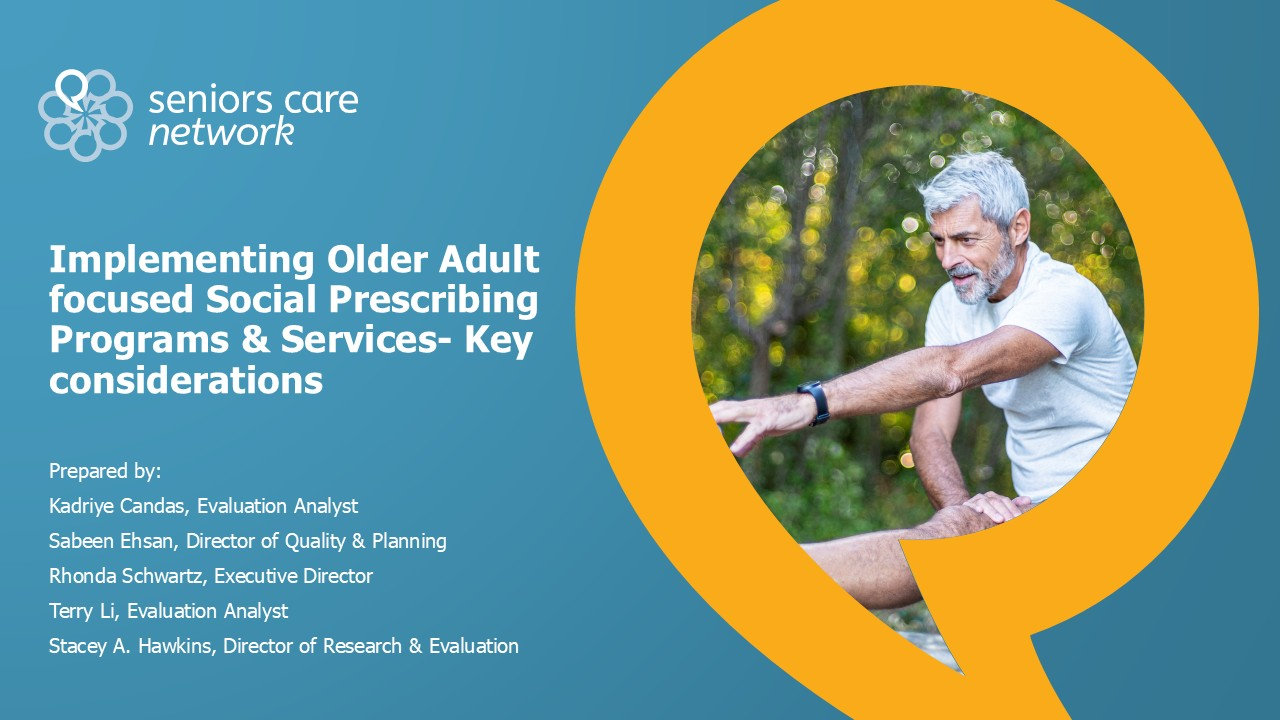 seniors care network

Implementing Older Adult focused Social Prescribing Programs & Services- Key considerations

Prepared by:
Kadriye Candas, Evaluation Analyst
Sabeen Ehsan, Director of Quality & Planning
Rhonda Schwartz, Executive Director
Terry Li, Evaluation Analyst
Stacey A. Hawkins, Director of Research & Evaluation